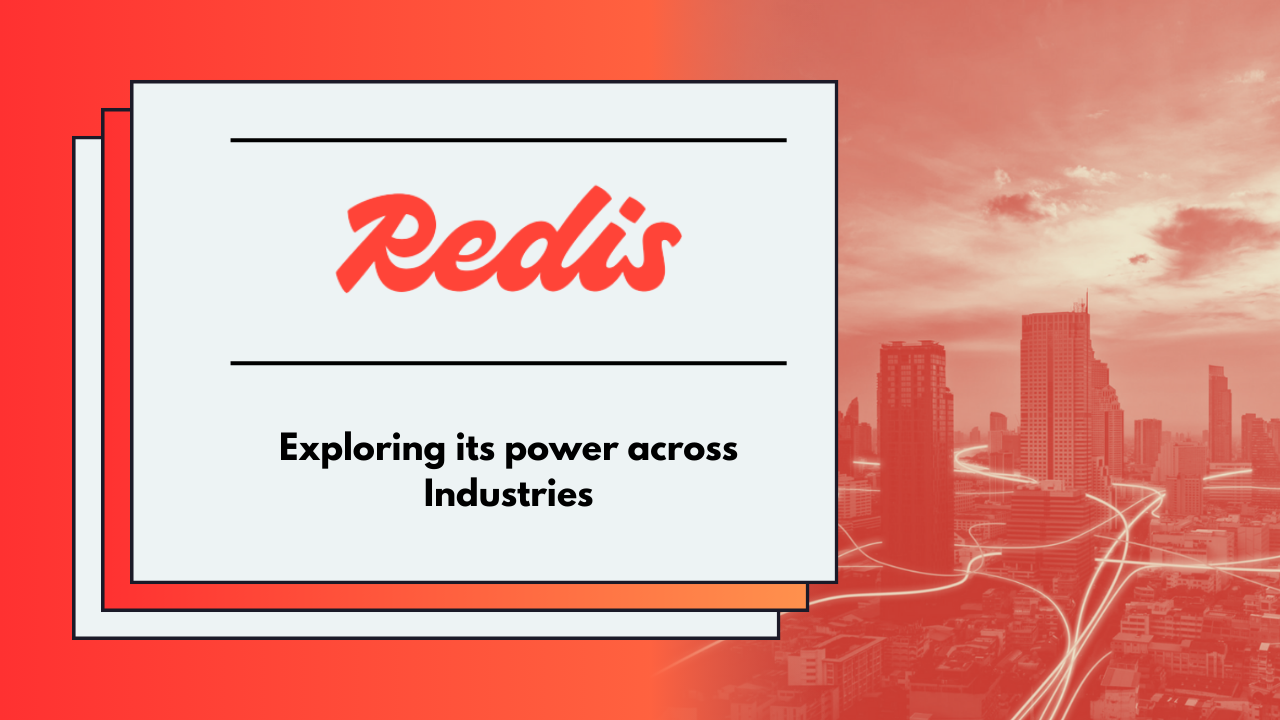 Redis

Exploring its power across Industries